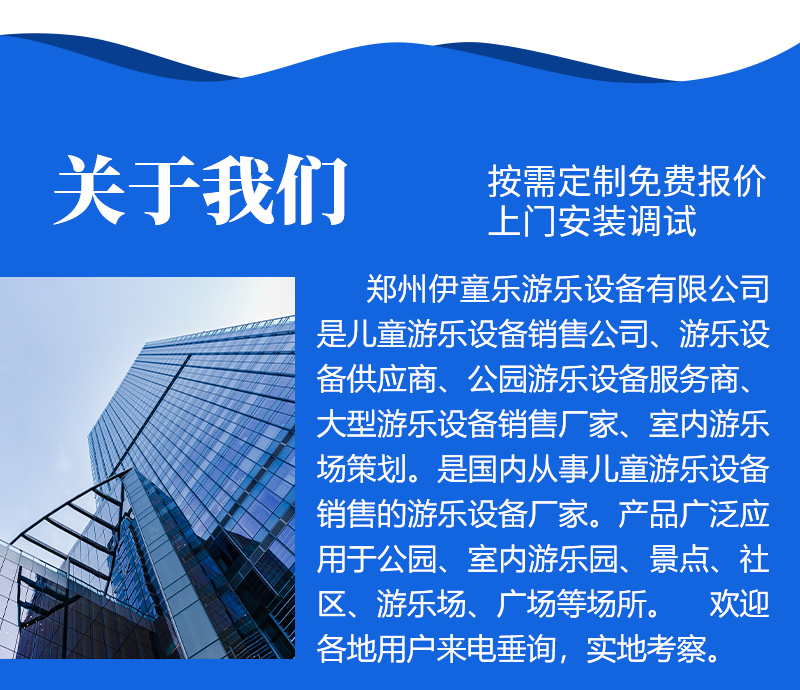 关于我们

按需定制免费报价
上门安装调试

郑州伊童乐游乐设备有限公司是儿童游乐设备销售公司、游乐设备供应商、公园游乐设备服务商、大型游乐设备销售厂家、室内游乐场策划。是国内从事儿童游乐设备销售的游乐设备厂家。产品广泛应用于公园、室内游乐园、景点、社区、游乐场、广场等场所。 欢迎各地用户来电垂询，实地考察。